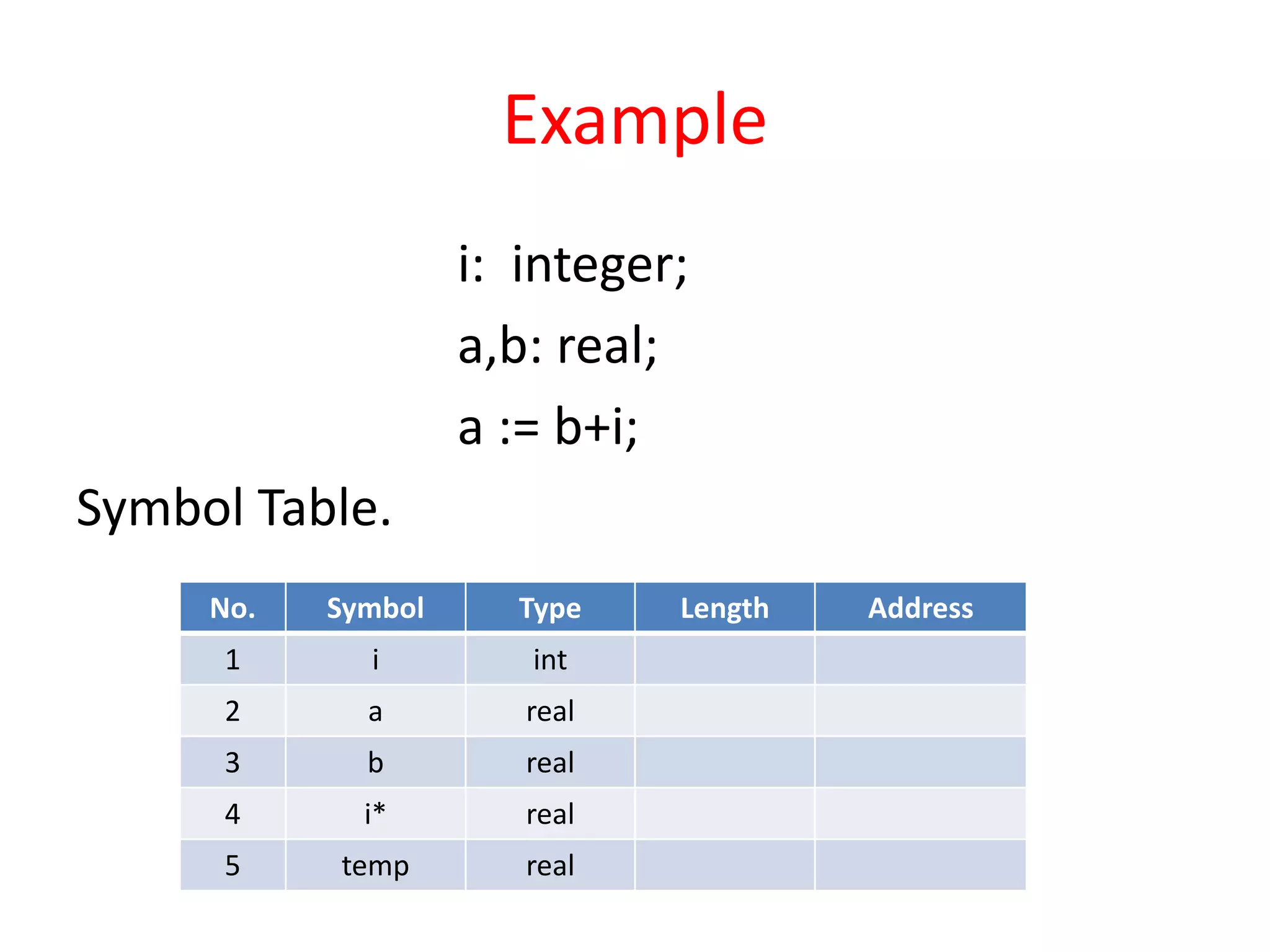 Example

i:  integer;

a,b: real;

a := b+i;

Symbol Table.

| No. | Symbol | Type | Length | Address |
|---|---|---|---|---|
| 1 | i | int | | |
| 2 | a | real | | |
| 3 | b | real | | |
| 4 | i* | real | | |
| 5 | temp | real | | |